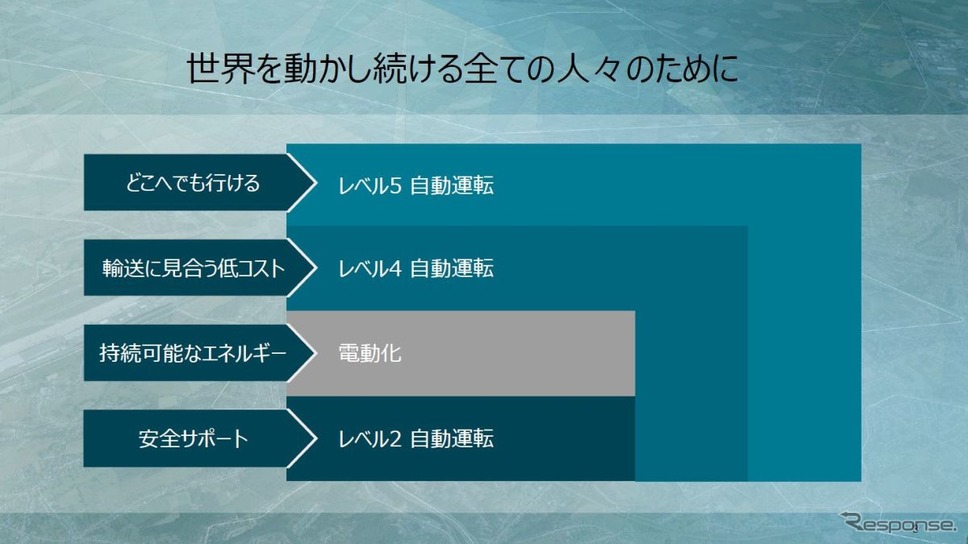 世界を動かし続ける全ての人々のために

どこへでも行ける

レベル5 自動運転

輸送に見合う低コスト

レベル4 自動運転

持続可能なエネルギー

電動化

安全サポート

レベル2 自動運転

Response.